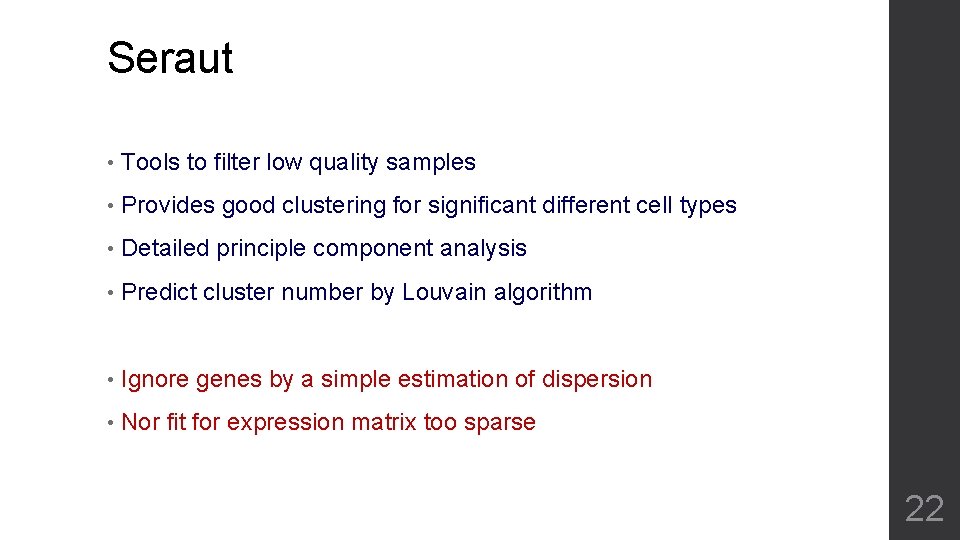 Seraut

• Tools to filter low quality samples
• Provides good clustering for significant different cell types
• Detailed principle component analysis
• Predict cluster number by Louvain algorithm

• Ignore genes by a simple estimation of dispersion
• Nor fit for expression matrix too sparse

22